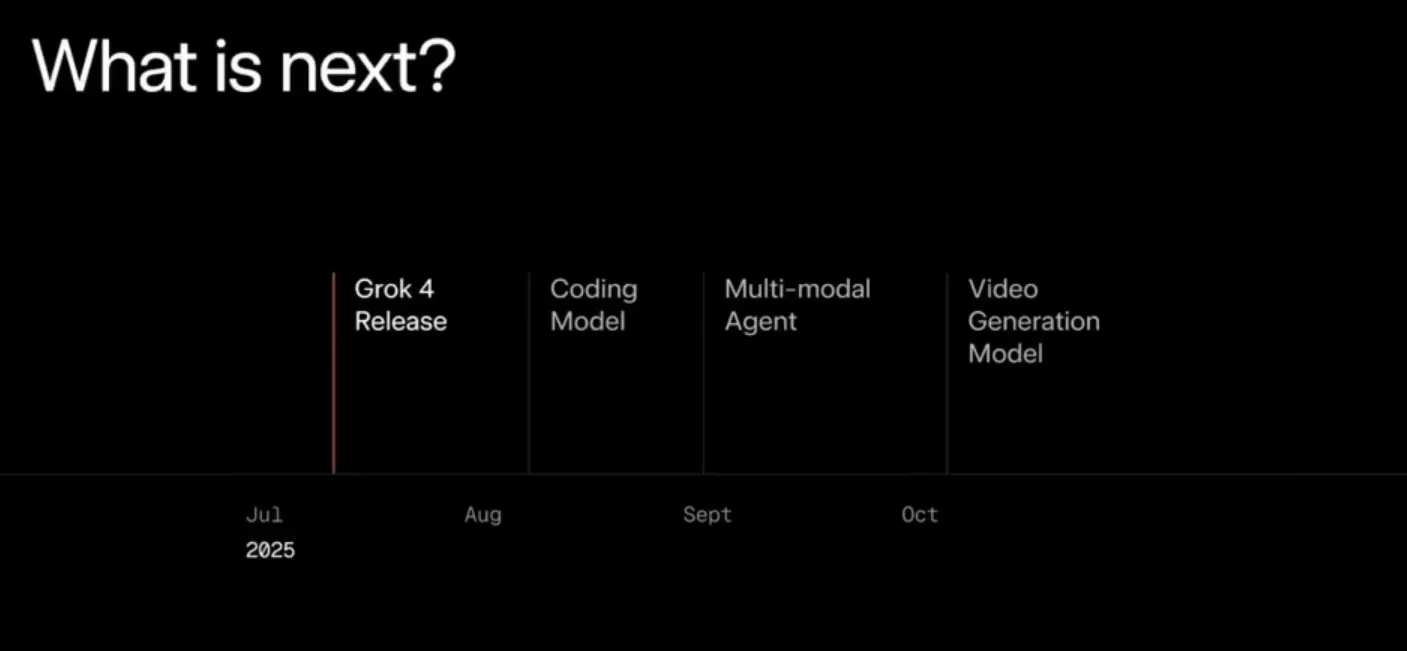 What is next?

Grok 4 Release

Coding Model

Multi-modal Agent

Video Generation Model

Jul
2025

Aug

Sept

Oct